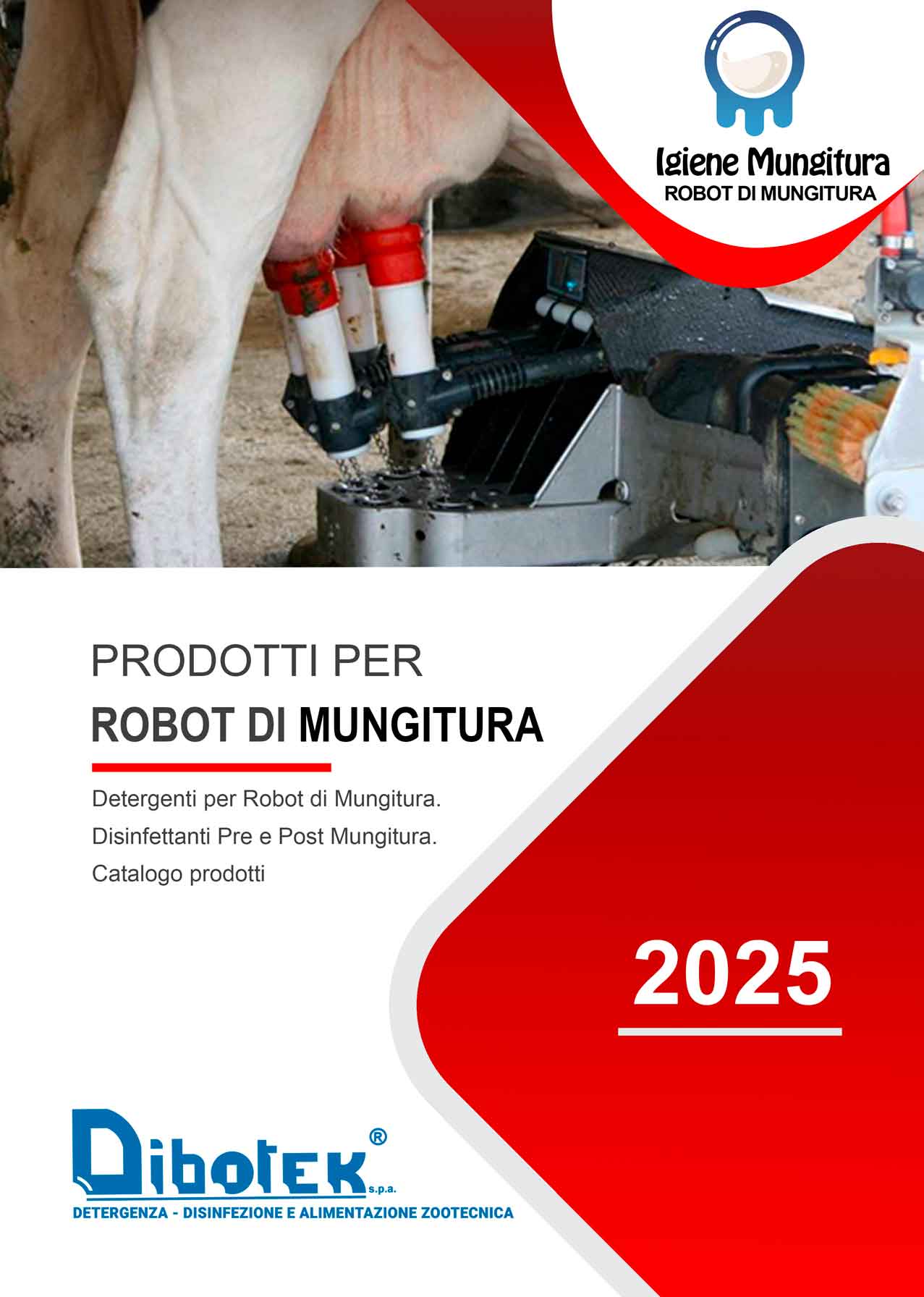 Igiene Mungitura
ROBOT DI MUNGITURA

PRODOTTI PER
ROBOT DI MUNGITURA

Detergenti per Robot di Mungitura.
Disinfettanti Pre e Post Mungitura.
Catalogo prodotti

2025

Dibotek® s.p.a.
DETERGENZA - DISINFEZIONE E ALIMENTAZIONE ZOOTECNICA